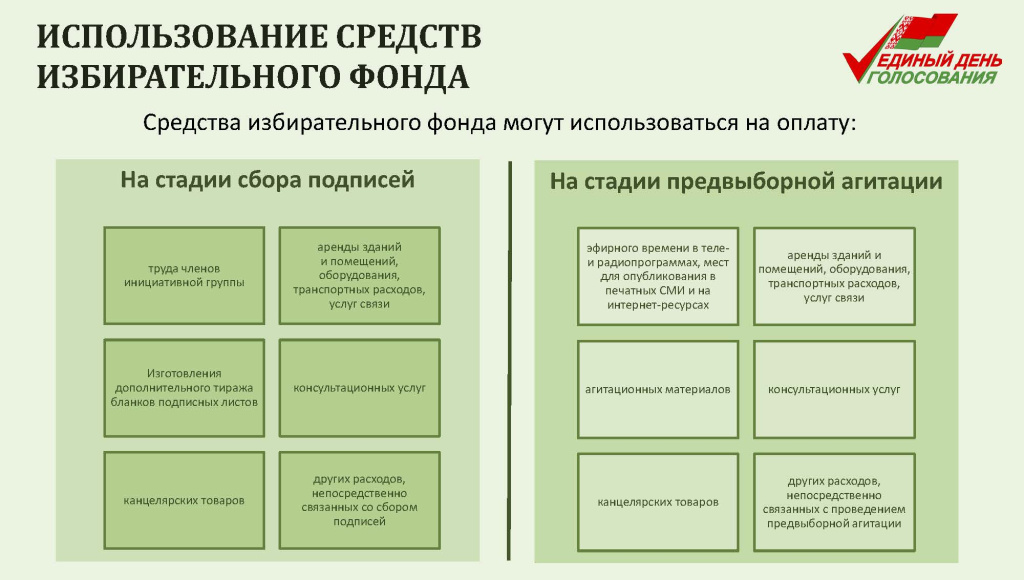 ИСПОЛЬЗОВАНИЕ СРЕДСТВ ИЗБИРАТЕЛЬНОГО ФОНДА

ЕДИНЫЙ ДЕНЬ ГОЛОСОВАНИЯ

Средства избирательного фонда могут использоваться на оплату:

На стадии сбора подписей

труда членов инициативной группы

аренды зданий и помещений, оборудования, транспортных расходов, услуг связи

Изготовления дополнительного тиража бланков подписных листов

консультационных услуг

канцелярских товаров

других расходов, непосредственно связанных со сбором подписей

На стадии предвыборной агитации

эфирного времени в теле- и радиопрограммах, мест для опубликования в печатных СМИ и на интернет-ресурсах

аренды зданий и помещений, оборудования, транспортных расходов, услуг связи

агитационных материалов

консультационных услуг

канцелярских товаров

других расходов, непосредственно связанных с проведением предвыборной агитации